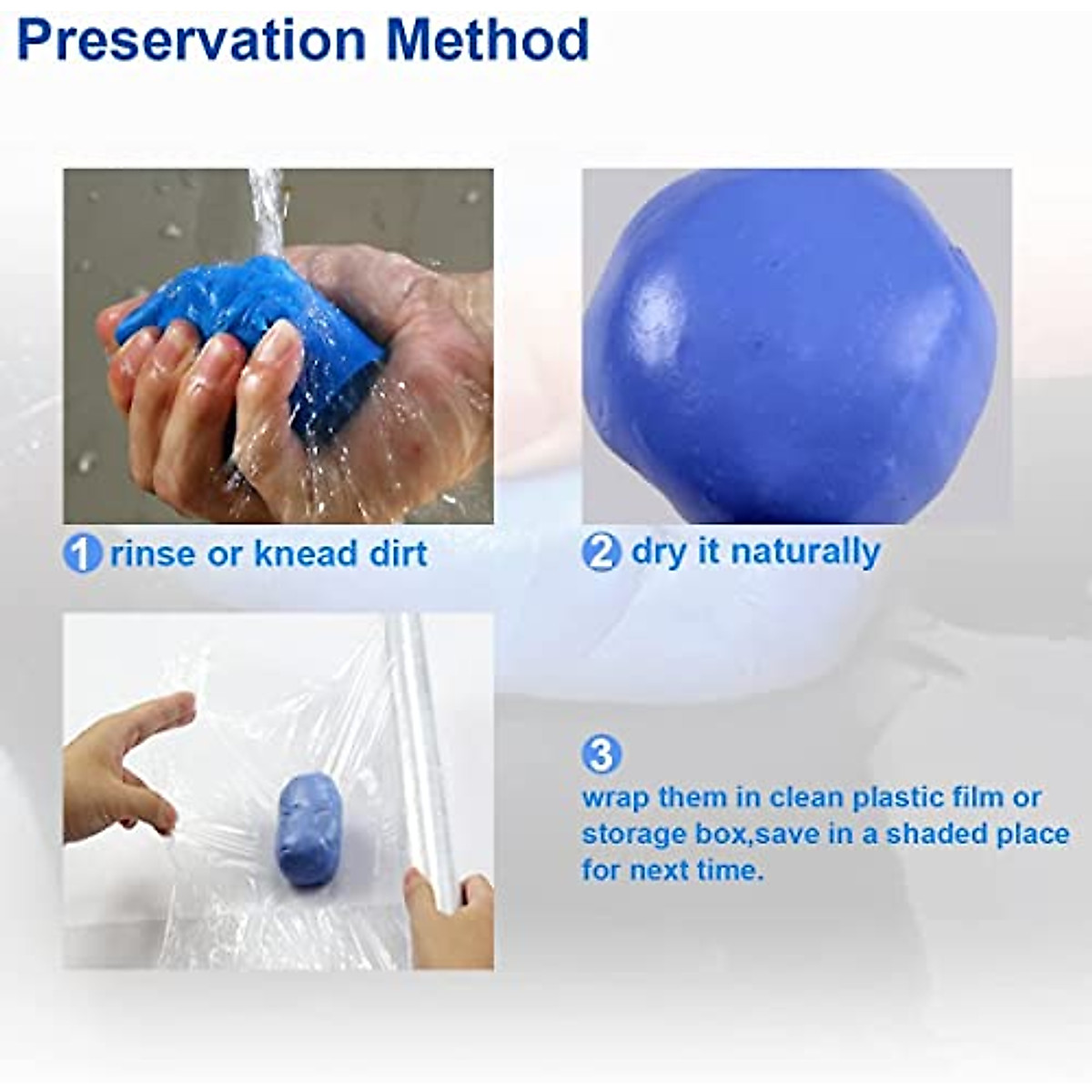 Preservation Method

1 rinse or knead dirt

2 dry it naturally

3
wrap them in clean plastic film or storage box,save in a shaded place for next time.